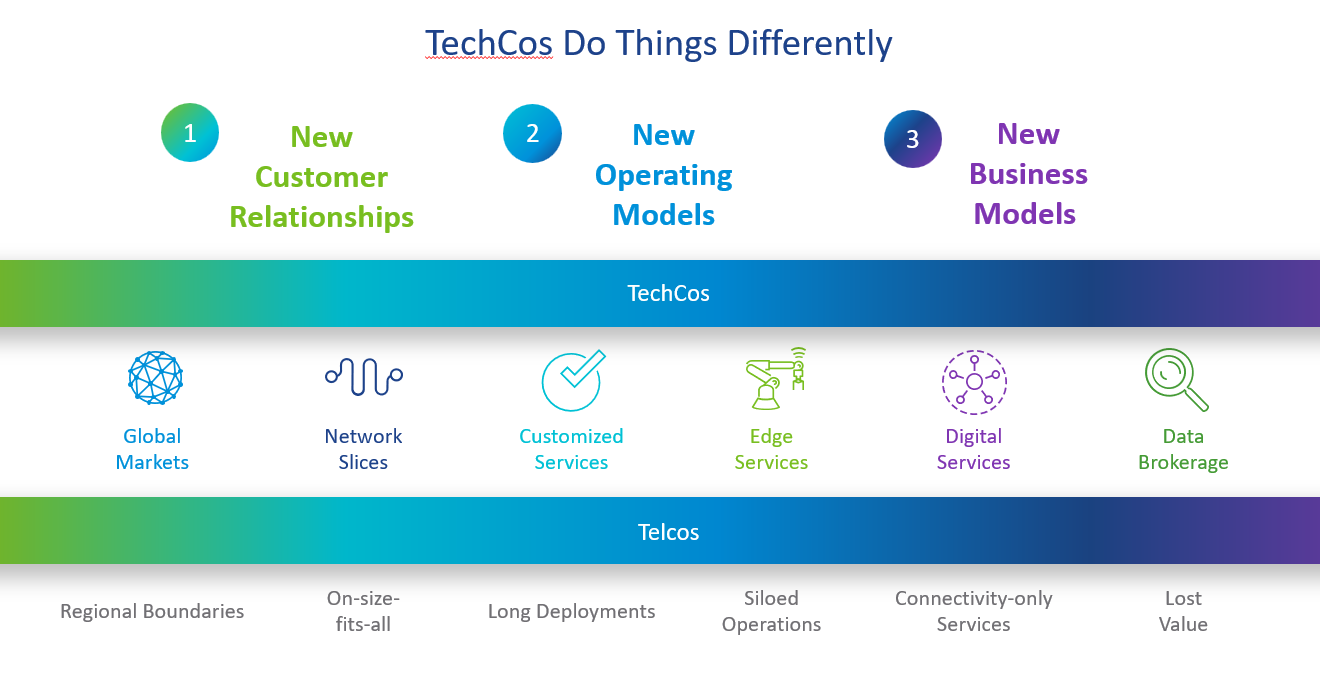 TechCos Do Things Differently

1 New Customer Relationships

2 New Operating Models

3 New Business Models

TechCos

Global Markets

Network Slices

Customized Services

Edge Services

Digital Services

Data Brokerage

Telcos

Regional Boundaries

On-size-fits-all

Long Deployments

Siloed Operations

Connectivity-only Services

Lost Value